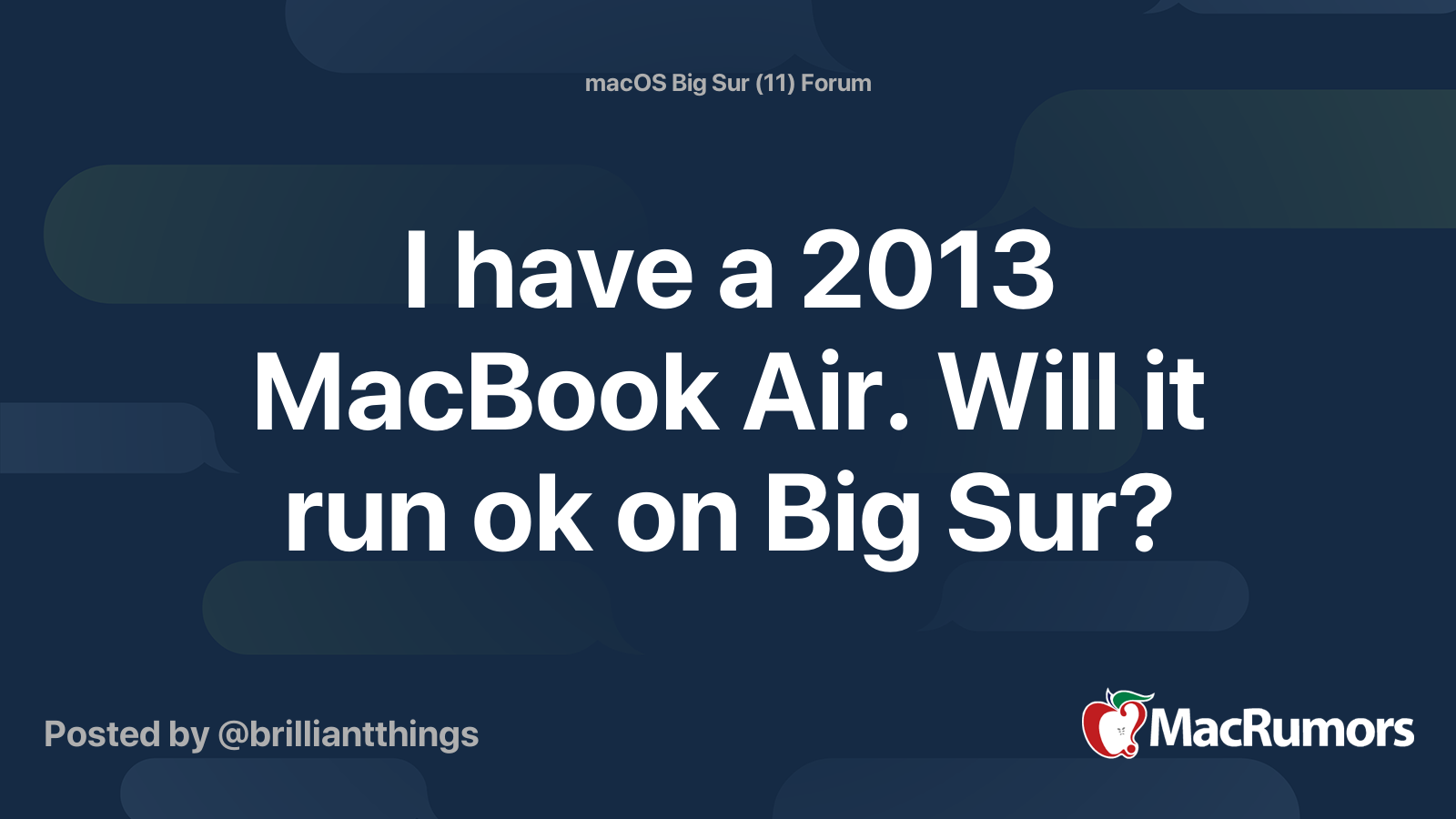 macOS Big Sur (11) Forum

I have a 2013 MacBook Air. Will it run ok on Big Sur?

Posted by @brilliantthings

MacRumors